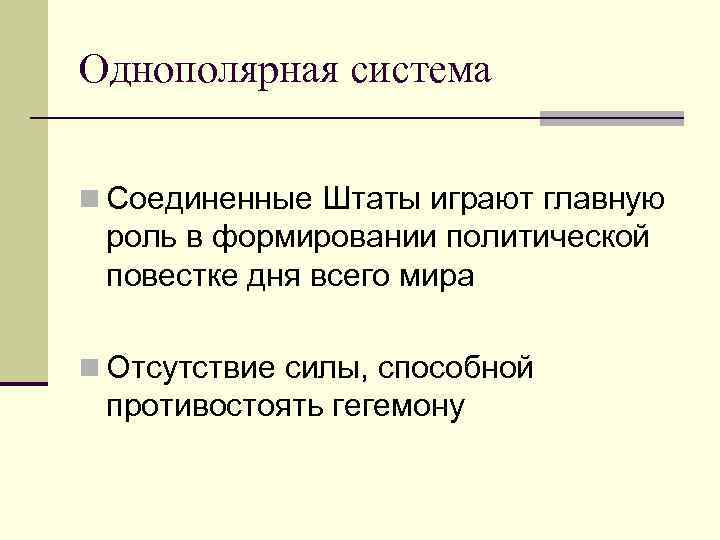 Однополярная система

Соединенные Штаты играют главную роль в формировании политической повестке дня всего мира

Отсутствие силы, способной противостоять гегемону